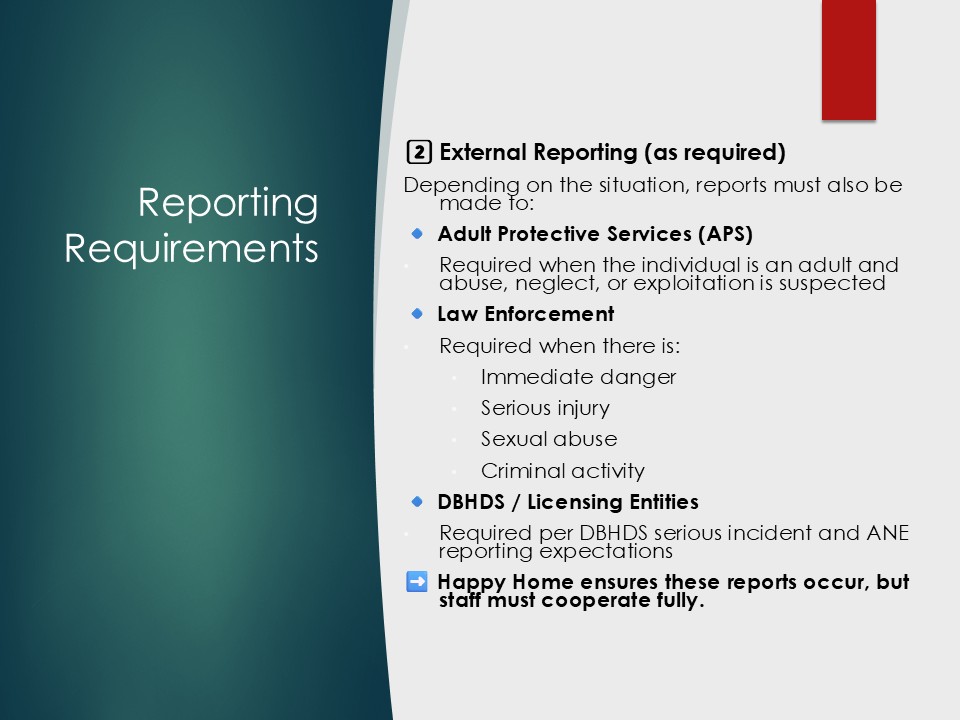 Reporting Requirements

2 External Reporting (as required)

Depending on the situation, reports must also be made to:

Adult Protective Services (APS)

Required when the individual is an adult and abuse, neglect, or exploitation is suspected

Law Enforcement

Required when there is:

Immediate danger

Serious injury

Sexual abuse

Criminal activity

DBHDS / Licensing Entities

Required per DBHDS serious incident and ANE reporting expectations

➡️ Happy Home ensures these reports occur, but staff must cooperate fully.